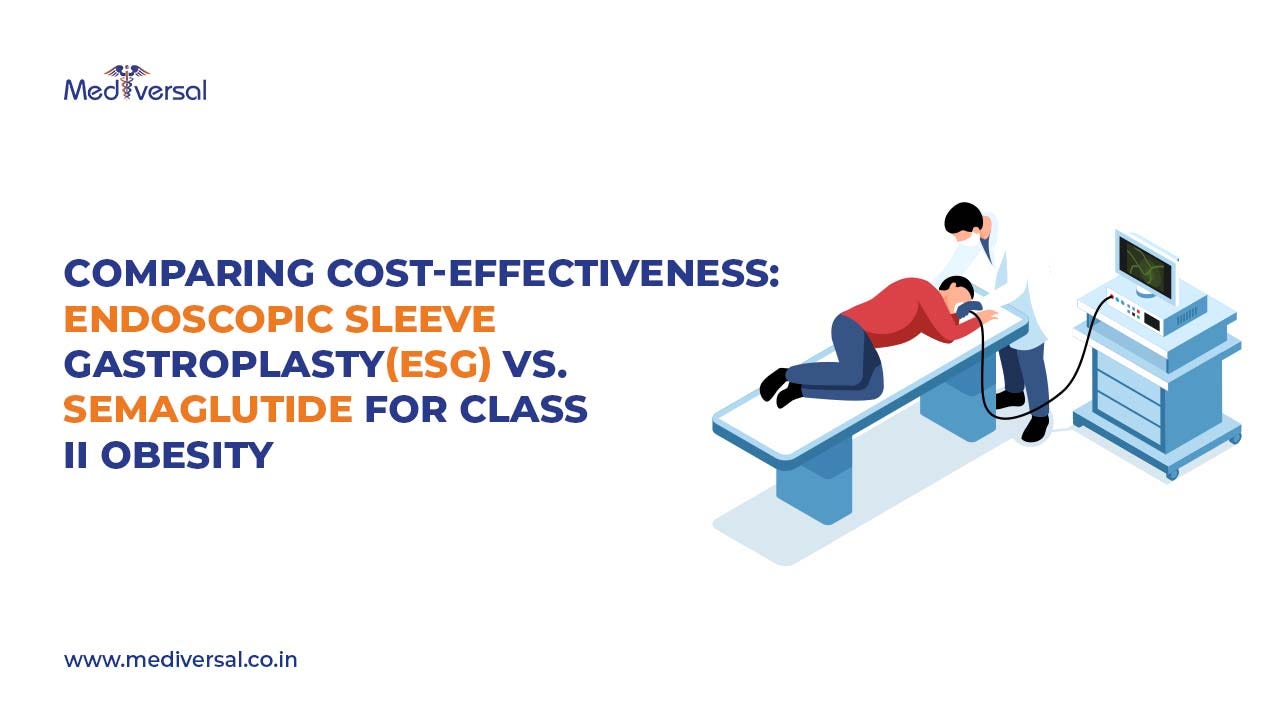 Mediversal

COMPARING COST-EFFECTIVENESS: ENDOSCOPIC SLEEVE GASTROPLASTY(ESG) VS. SEMAGLUTIDE FOR CLASS II OBESITY

www.mediversal.co.in